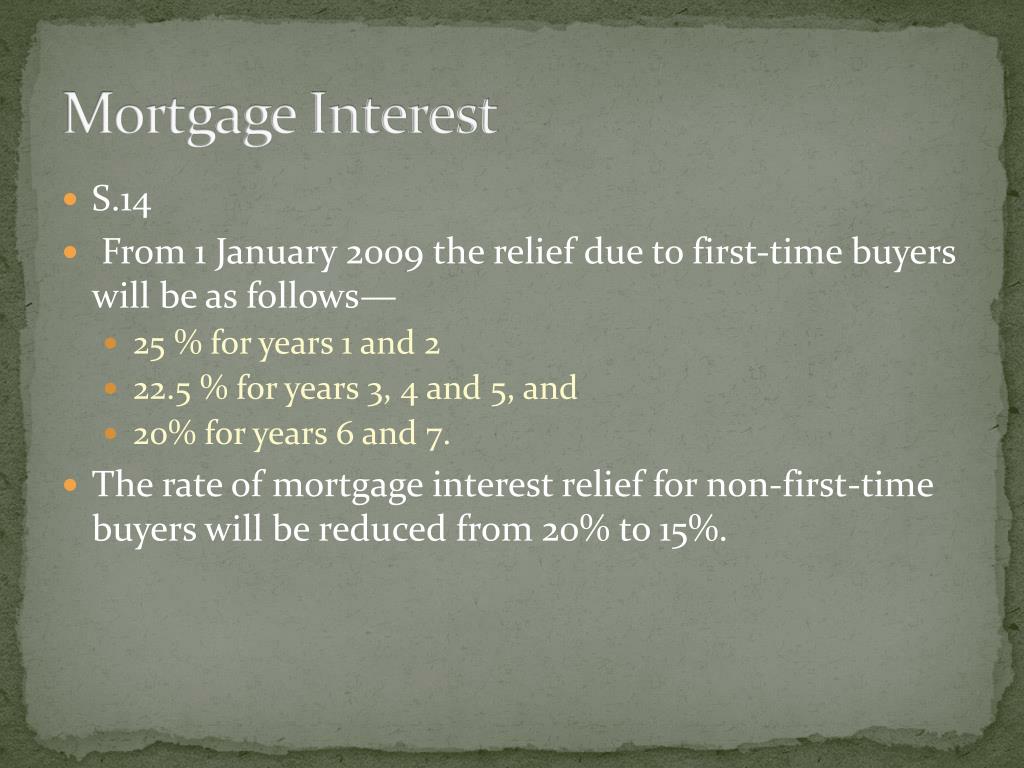 Mortgage Interest

S.14

From 1 January 2009 the relief due to first-time buyers will be as follows—

25 % for years 1 and 2

22.5 % for years 3, 4 and 5, and

20% for years 6 and 7.

The rate of mortgage interest relief for non-first-time buyers will be reduced from 20% to 15%.